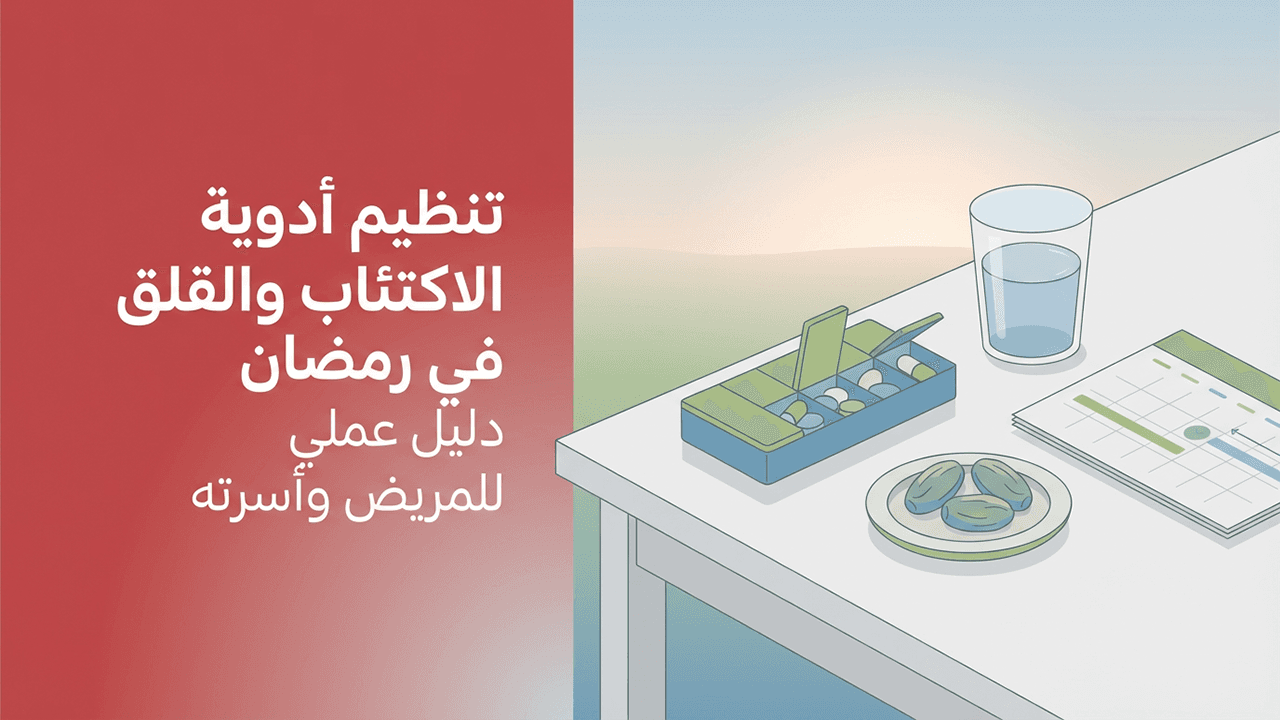 تنظيم أدوية الاكتئاب والقلق في رمضان

دليل عملي للمريض وأسرته